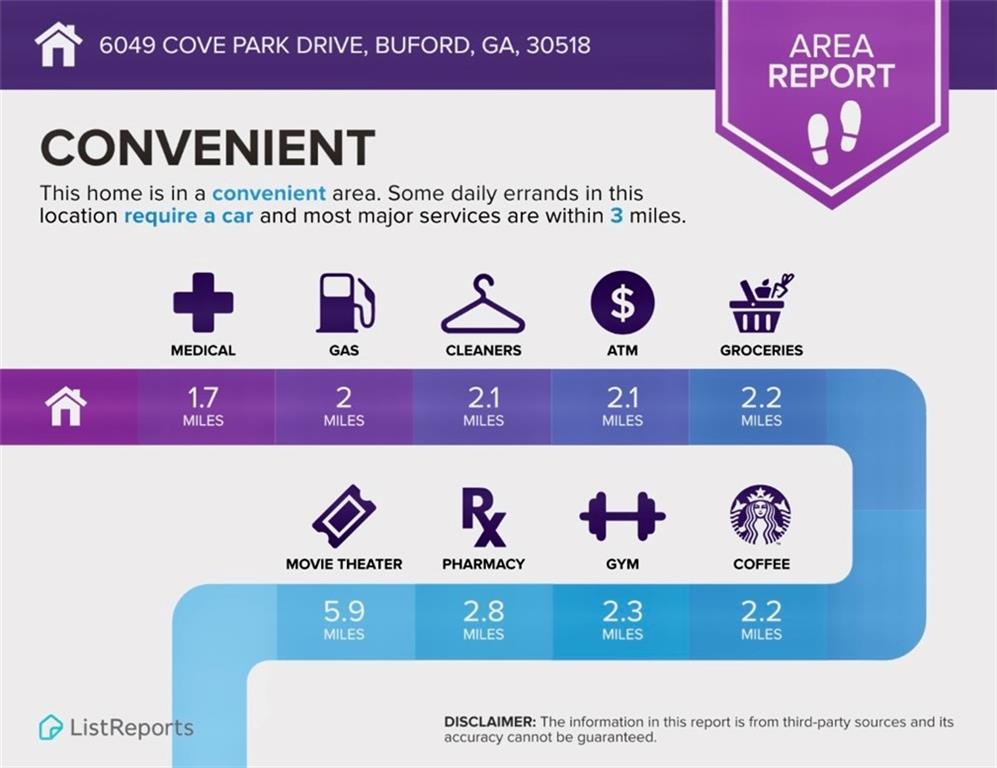 6049 COVE PARK DRIVE, BUFORD, GA, 30518

AREA REPORT

CONVENIENT

This home is in a convenient area. Some daily errands in this location require a car and most major services are within 3 miles.

MEDICAL
GAS
CLEANERS
ATM
GROCERIES

1.7 MILES
2 MILES
2.1 MILES
2.1 MILES
2.2 MILES

MOVIE THEATER
PHARMACY
GYM
COFFEE

5.9 MILES
2.8 MILES
2.3 MILES
2.2 MILES

ListReports

DISCLAIMER: The information in this report is from third-party sources and its accuracy cannot be guaranteed.